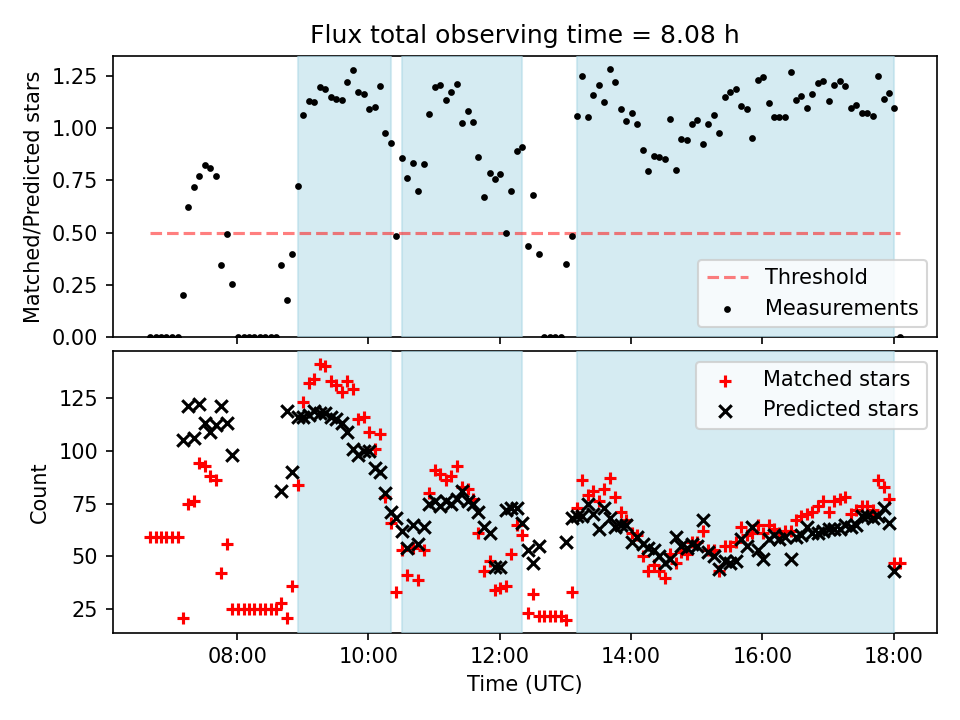 Flux total observing time = 8.08 h

Matched/Predicted stars

1.25
1.00
0.75
0.50
0.25
0.00

Threshold
Measurements

Count

125
100
75
50
25

Matched stars
Predicted stars

08:00
10:00
12:00
14:00
16:00
18:00

Time (UTC)